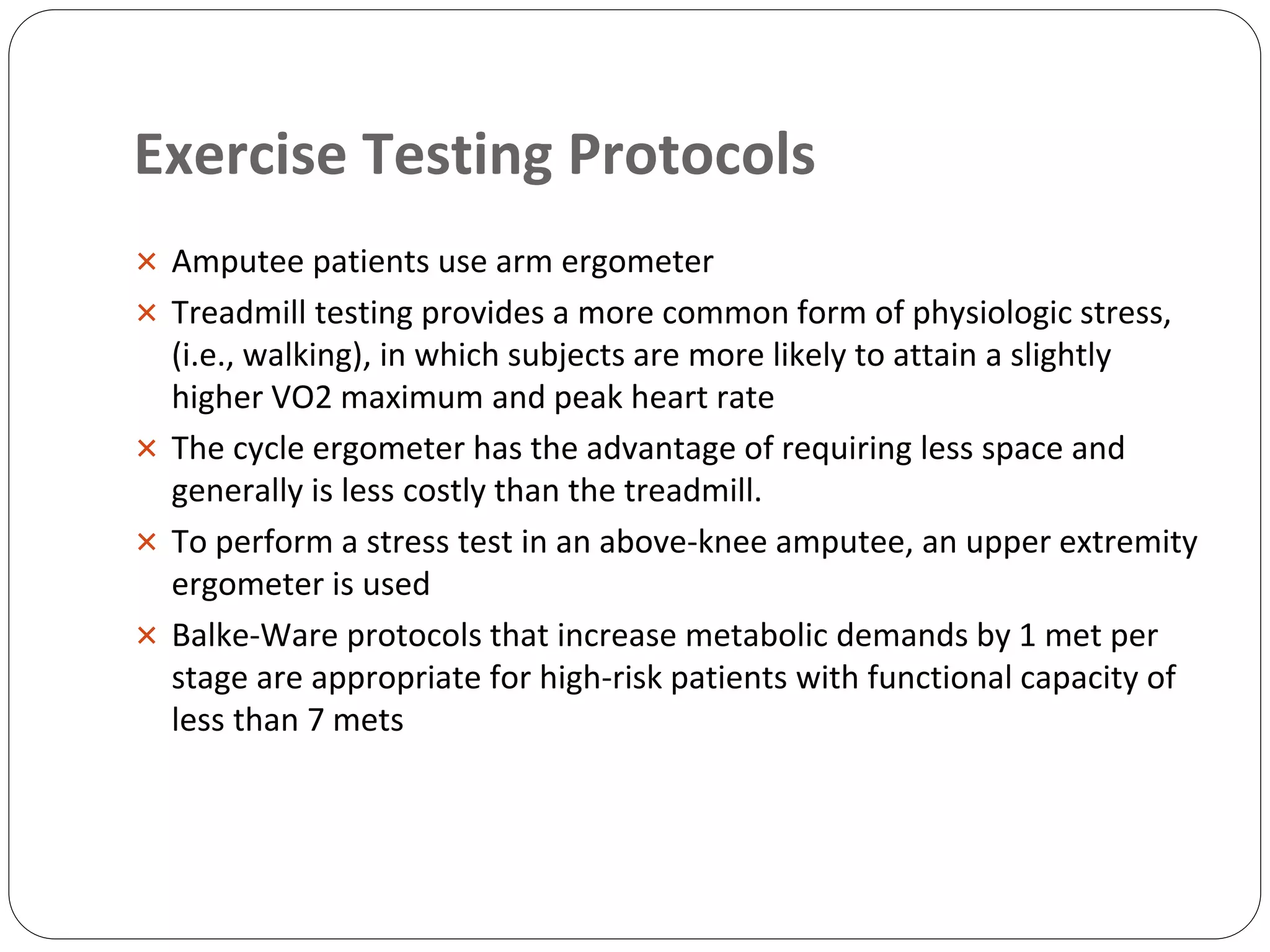 Exercise Testing Protocols

× Amputee patients use arm ergometer
× Treadmill testing provides a more common form of physiologic stress, (i.e., walking), in which subjects are more likely to attain a slightly higher VO2 maximum and peak heart rate
× The cycle ergometer has the advantage of requiring less space and generally is less costly than the treadmill.
× To perform a stress test in an above-knee amputee, an upper extremity ergometer is used
× Balke-Ware protocols that increase metabolic demands by 1 met per stage are appropriate for high-risk patients with functional capacity of less than 7 mets